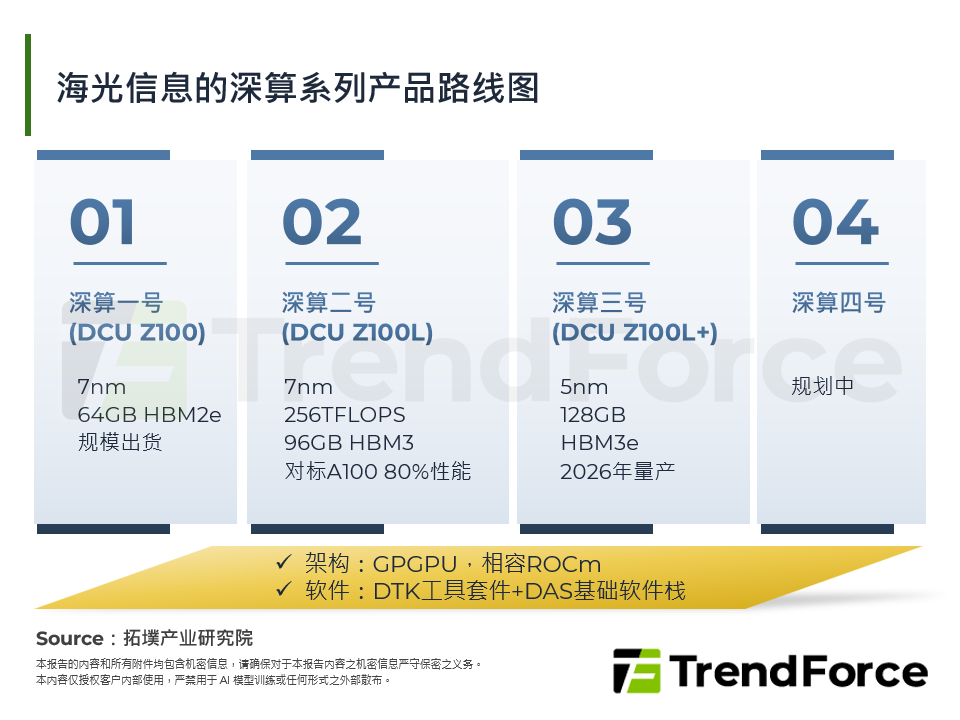 海光信息的深算系列产品路线图

01
深算一号
(DCU Z100)
7nm
64GB HBM2e
规模出货

02
深算二号
(DCU Z100L)
7nm
256TFLOPS
96GB HBM3
对标A100 80%性能

03
深算三号
(DCU Z100L+)
5nm
128GB
HBM3e
2026年量产

04
深算四号
规划中

TrendForce

✓ 架构：GPGPU，相容ROCm
✓ 软件：DTK工具套件+DAS基础软件栈

Source：拓墣产业研究院
本报告的内容和所有附件均包含机密信息，请确保对于本报告内容之机密信息严守保密之义务。
本内容仅授权客户内部使用，严禁用于 AI 模型训练或任何形式之外部散布。

TrendForce